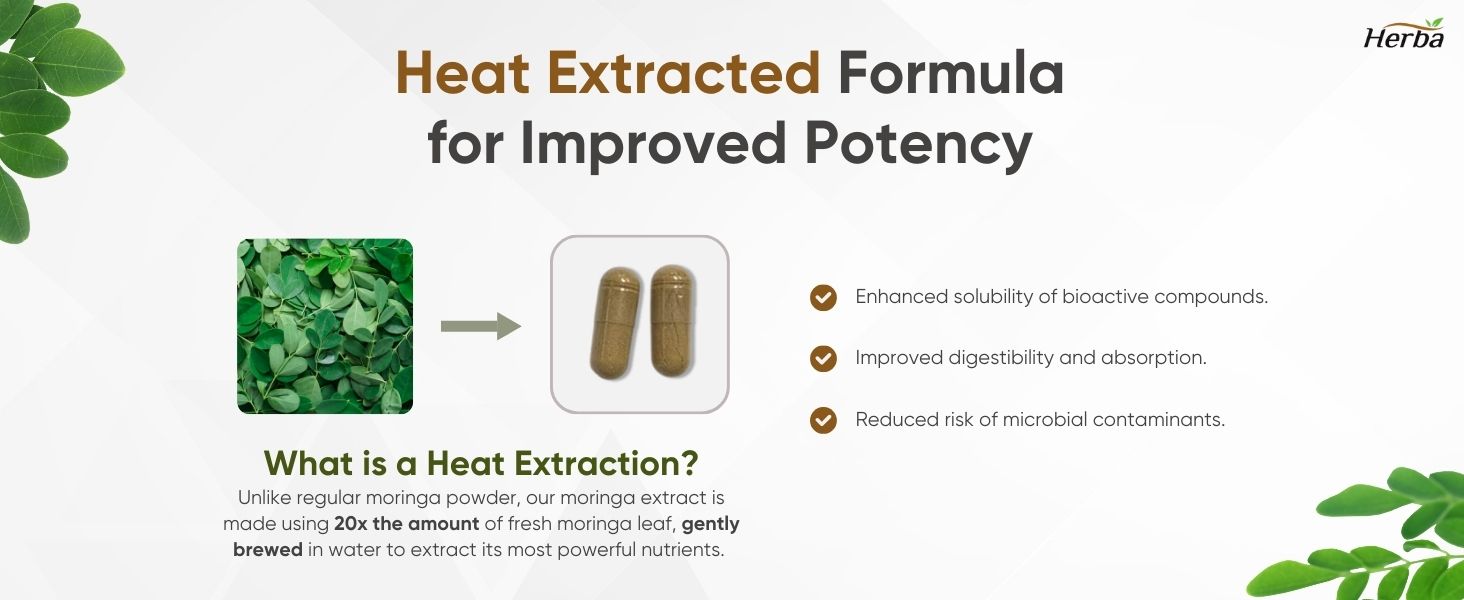 Herba

Heat Extracted Formula for Improved Potency

What is a Heat Extraction?
Unlike regular moringa powder, our moringa extract is made using 20x the amount of fresh moringa leaf, gently brewed in water to extract its most powerful nutrients.

Enhanced solubility of bioactive compounds.

Improved digestibility and absorption.

Reduced risk of microbial contaminants.